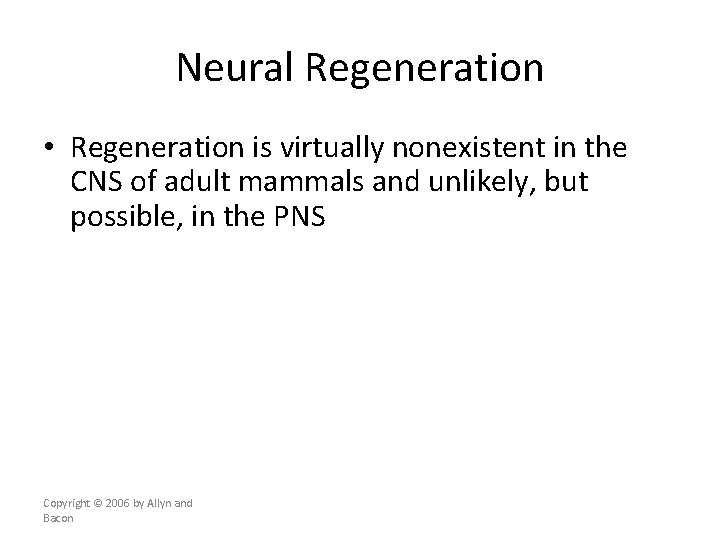 Neural Regeneration

• Regeneration is virtually nonexistent in the CNS of adult mammals and unlikely, but possible, in the PNS

Copyright © 2006 by Allyn and Bacon